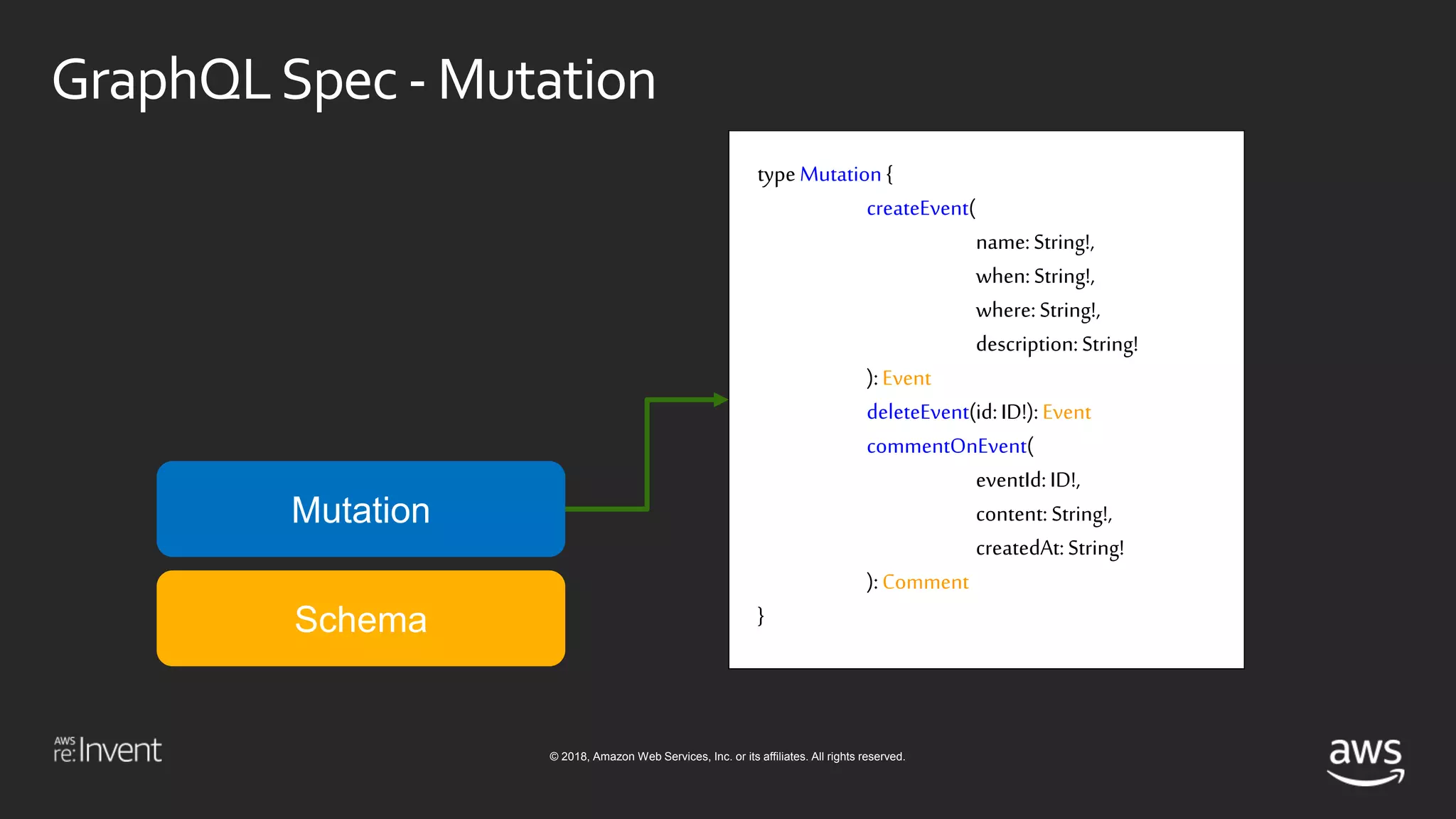 GraphQL Spec - Mutation

Mutation

Schema

type Mutation {
createEvent(
name: String!,
when: String!,
where: String!,
description: String!
): Event
deleteEvent(id: ID!): Event
commentOnEvent(
eventId: ID!,
content: String!,
createdAt: String!
): Comment
}

AWS re:Invent

© 2018, Amazon Web Services, Inc. or its affiliates. All rights reserved.

aws